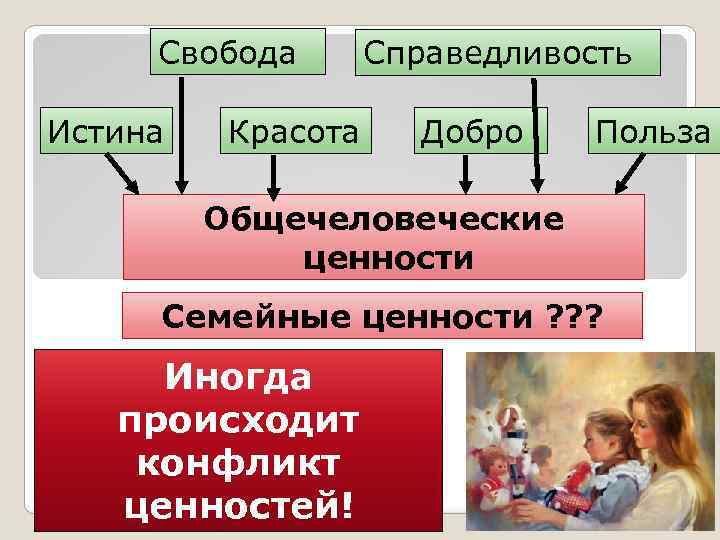 Свобода

Справедливость

Истина

Красота

Добро

Польза

Общечеловеческие ценности

Семейные ценности ???

Иногда происходит конфликт ценностей!